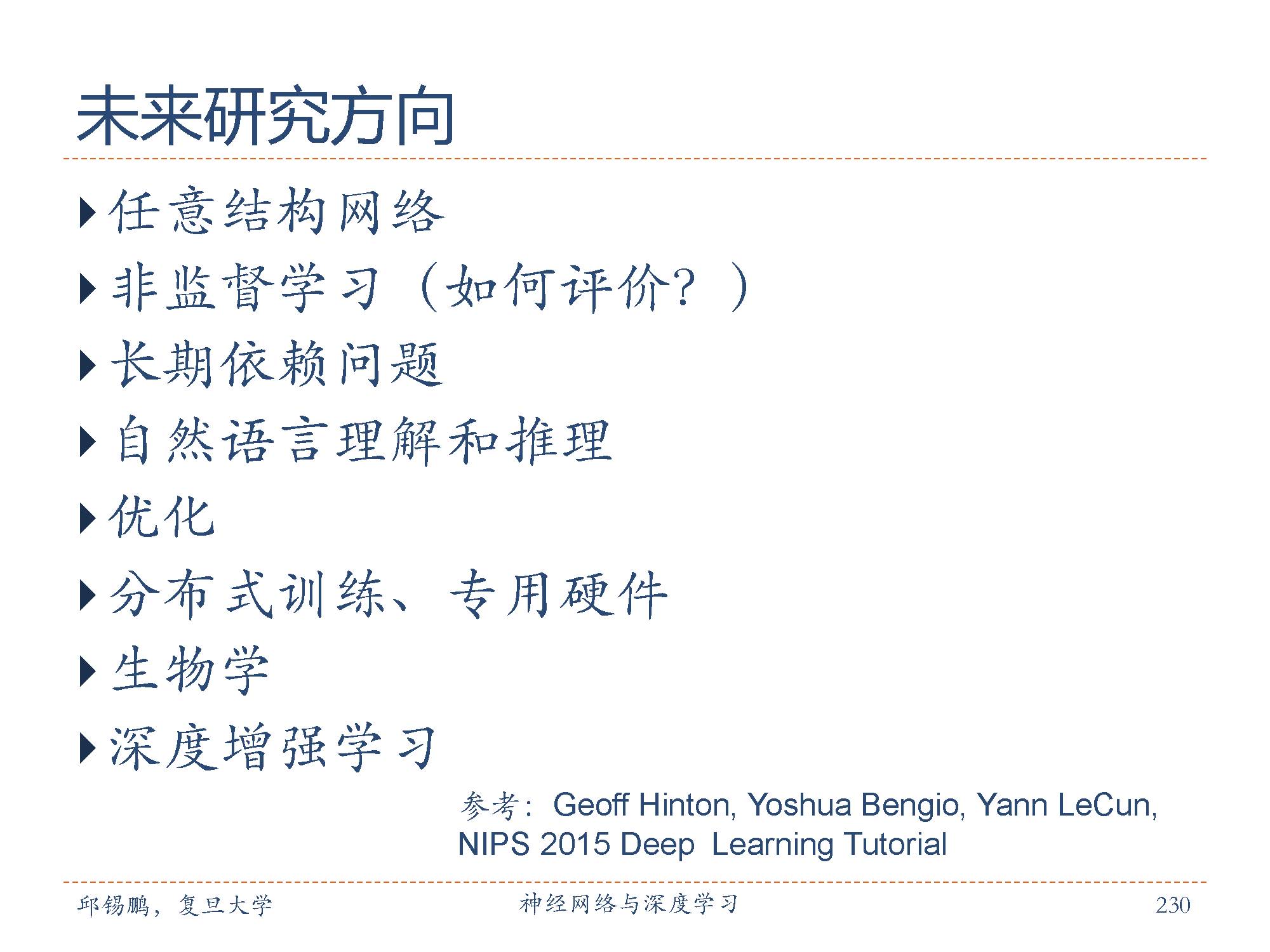 未来研究方向

任意结构网络
非监督学习（如何评价？）
长期依赖问题
自然语言理解和推理
优化
分布式训练、专用硬件
生物学
深度增强学习

参考：Geoff Hinton, Yoshua Bengio, Yann LeCun, NIPS 2015 Deep Learning Tutorial

邱锡鹏，复旦大学　　神经网络与深度学习　　230